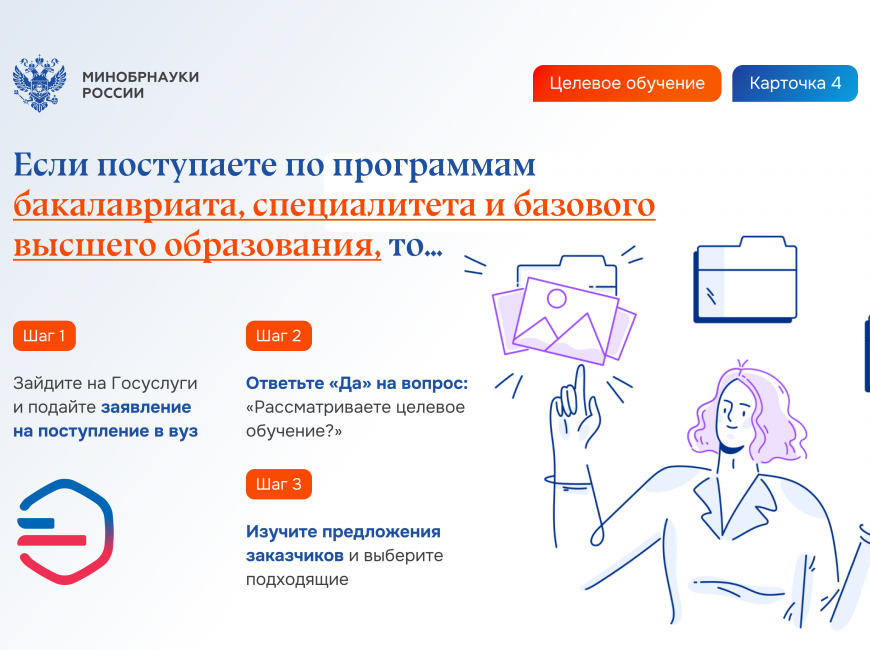 МИНОБРНАУКИ РОССИИ

Целевое обучение

Карточка 4

Если поступаете по программам бакалавриата, специалитета и базового высшего образования, то...

Шаг 1

Зайдите на Госуслуги и подайте заявление на поступление в вуз

Шаг 2

Ответьте «Да» на вопрос: «Рассматриваете целевое обучение?»

Шаг 3

Изучите предложения заказчиков и выберите подходящие